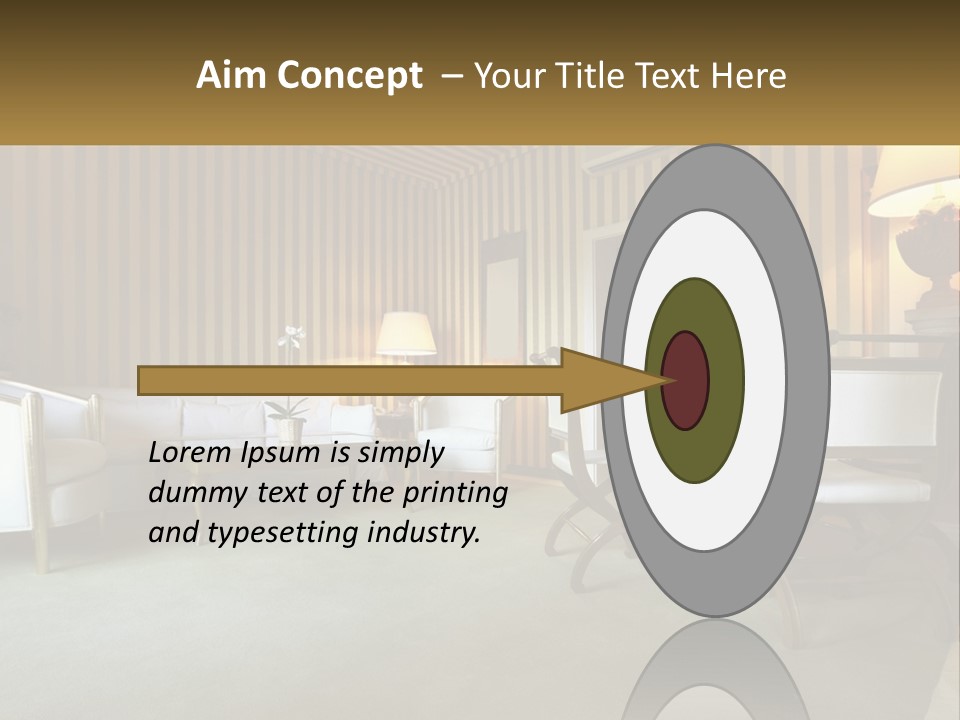 Aim Concept – Your Title Text Here

Lorem Ipsum is simply dummy text of the printing and typesetting industry.